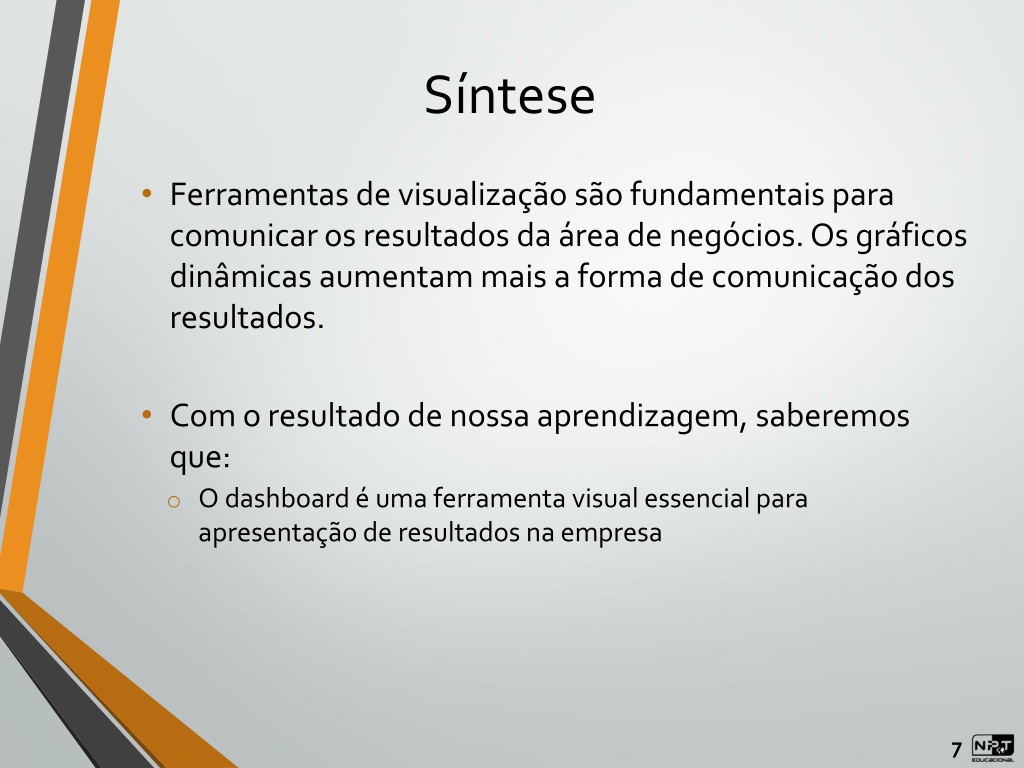 Síntese

• Ferramentas de visualização são fundamentais para comunicar os resultados da área de negócios. Os gráficos dinâmicas aumentam mais a forma de comunicação dos resultados.

• Com o resultado de nossa aprendizagem, saberemos que:
  o O dashboard é uma ferramenta visual essencial para apresentação de resultados na empresa

7 NPT EDUCACIONAL